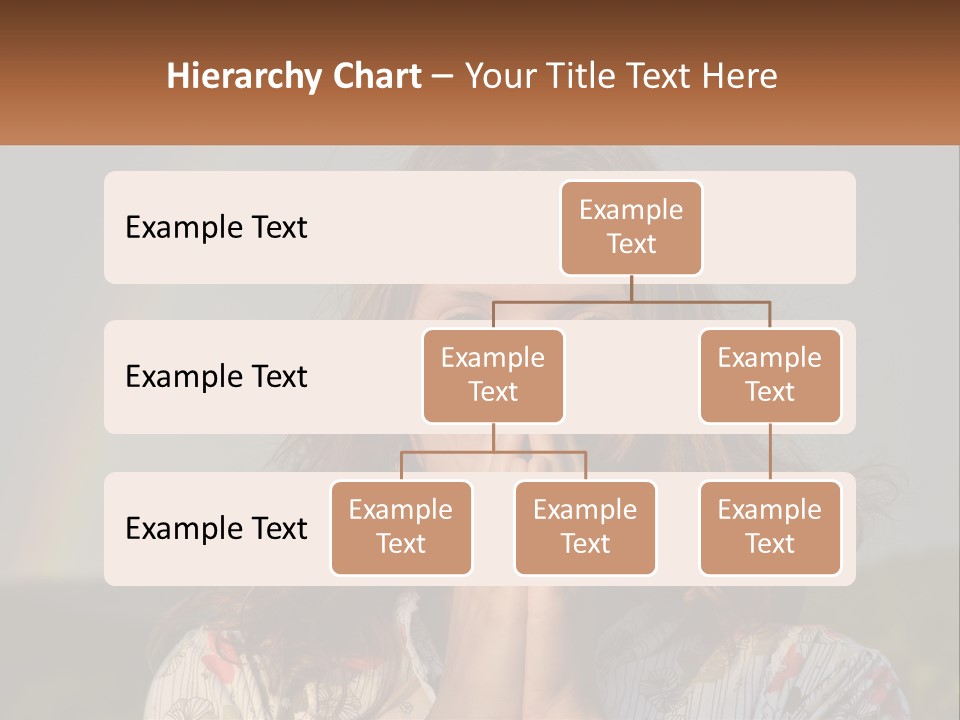 Hierarchy Chart – Your Title Text Here

Example Text

Example Text

Example Text

Example Text

Example Text

Example Text

Example Text

Example Text

Example Text